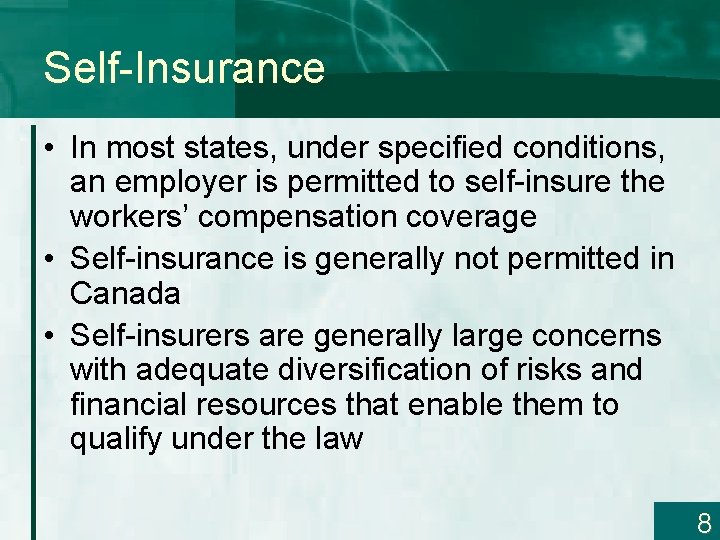 Self-Insurance

• In most states, under specified conditions, an employer is permitted to self-insure the workers' compensation coverage
• Self-insurance is generally not permitted in Canada
• Self-insurers are generally large concerns with adequate diversification of risks and financial resources that enable them to qualify under the law

8